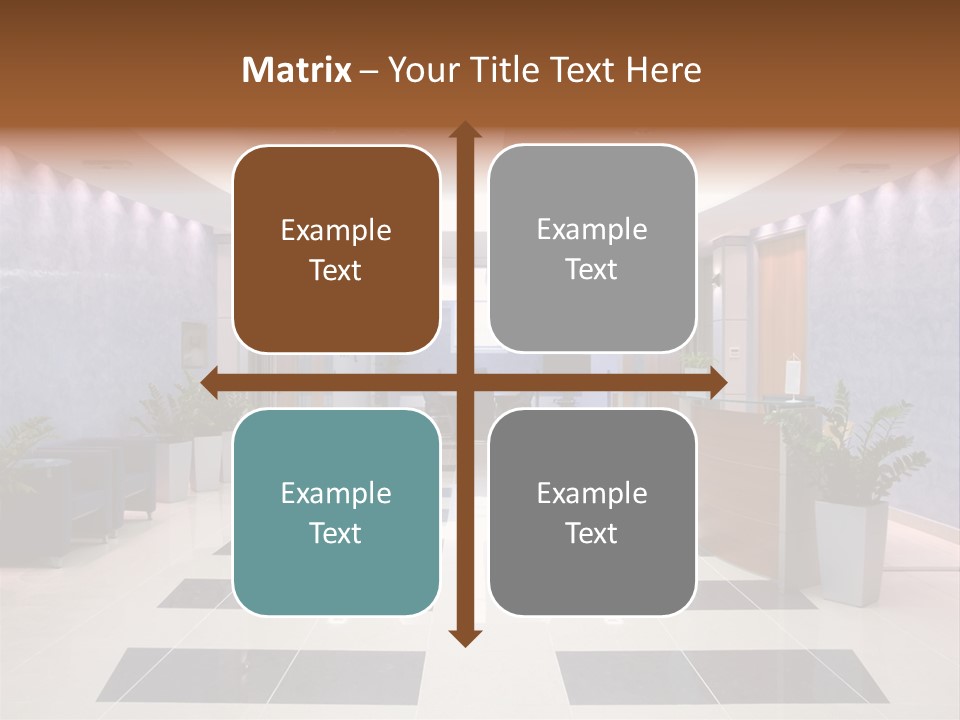 Matrix – Your Title Text Here

Example Text

Example Text

Example Text

Example Text